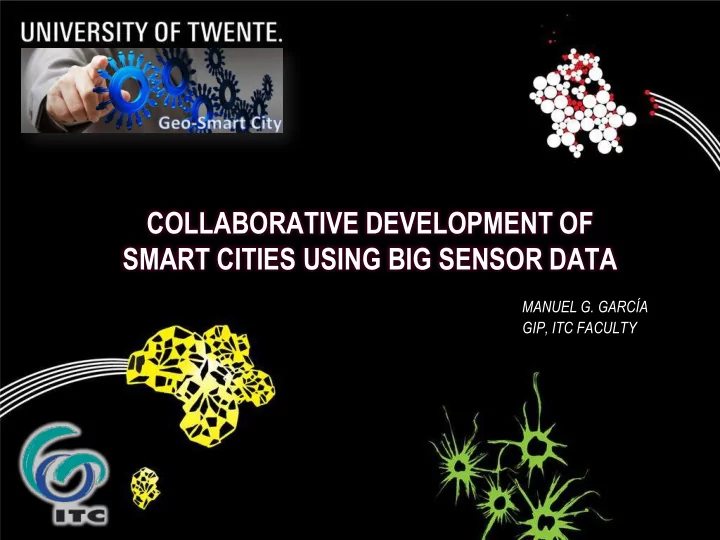 UNIVERSITY OF TWENTE.

Geo-Smart City

COLLABORATIVE DEVELOPMENT OF SMART CITIES USING BIG SENSOR DATA

MANUEL G. GARCÍA
GIP, ITC FACULTY

ITC